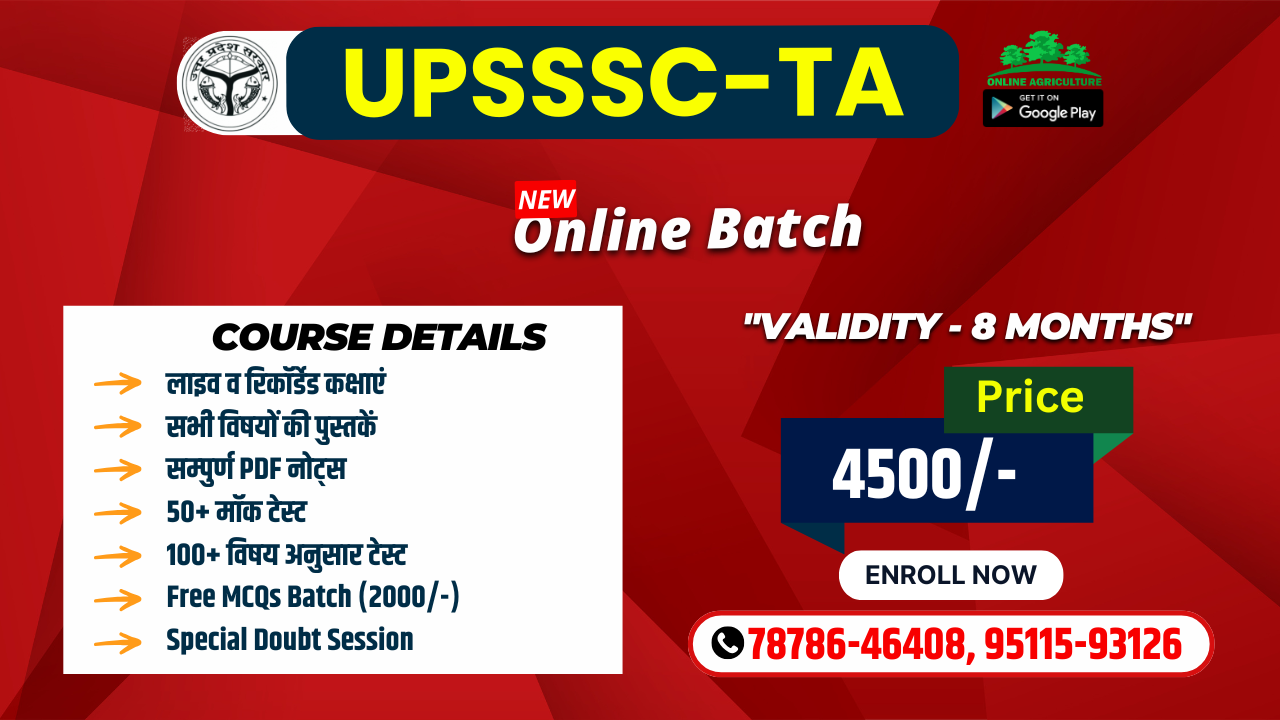 उत्तर प्रदेश सरकार

UPSSSC-TA

ONLINE AGRICULTURE
GET IT ON
Google Play

NEW
Online Batch

COURSE DETAILS
लाइव व रिकॉर्डेड कक्षाएं
सभी विषयों की पुस्तकें
सम्पुर्ण PDF नोट्स
50+ मॉक टेस्ट
100+ विषय अनुसार टेस्ट
Free MCQs Batch (2000/-)
Special Doubt Session

"VALIDITY - 8 MONTHS"

Price
4500/-

ENROLL NOW

78786-46408, 95115-93126